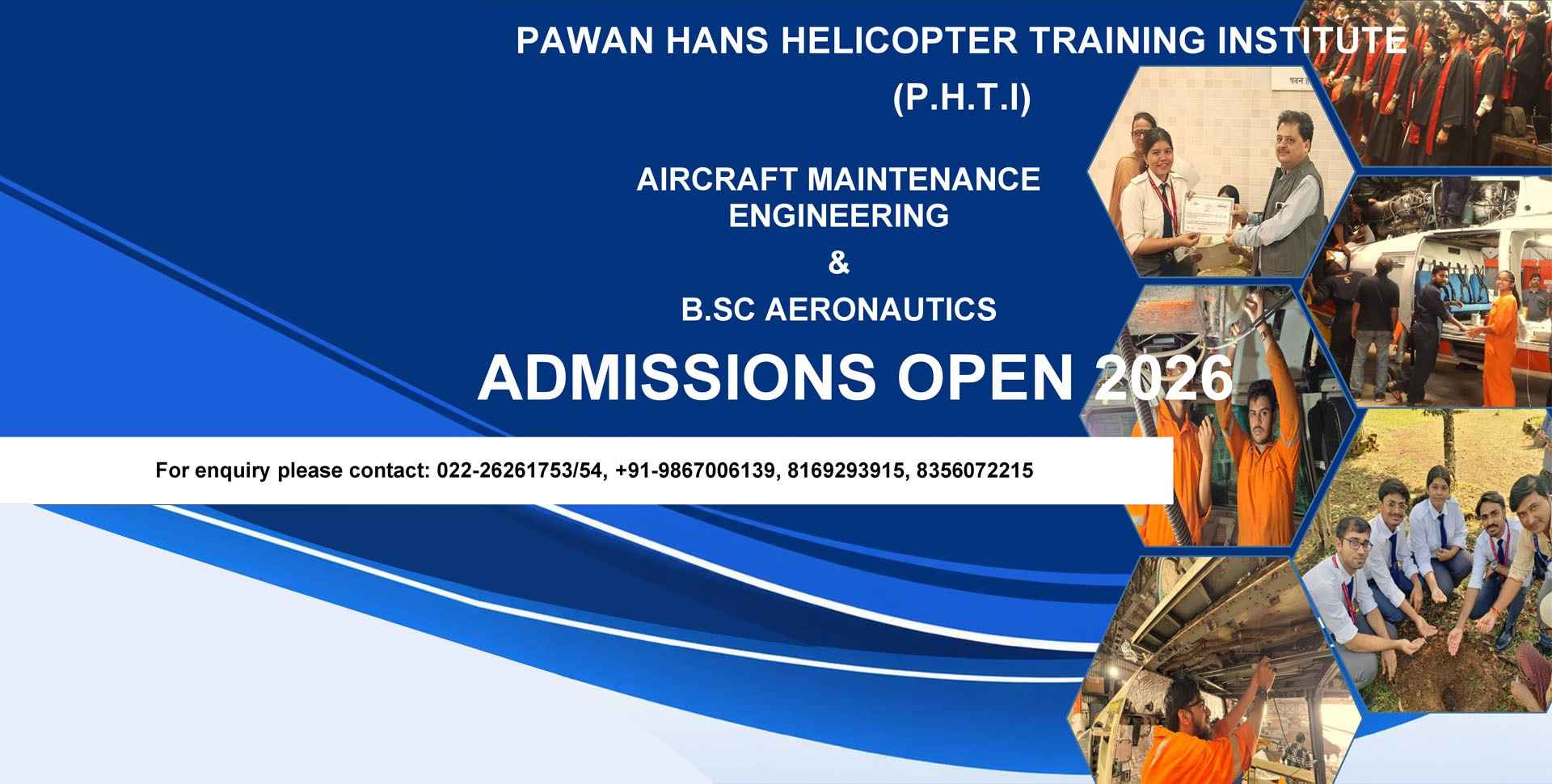 PAWAN HANS HELICOPTER TRAINING INSTITUTE

(P.H.T.I)

AIRCRAFT MAINTENANCE ENGINEERING

&

B.SC AERONAUTICS

ADMISSIONS OPEN 2026

For enquiry please contact: 022-26261753/54, +91-9867006139, 8169293915, 8356072215